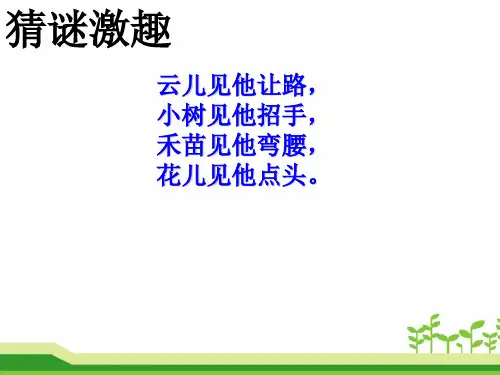 猜谜激趣

云儿见他让路，
小树见他招手，
禾苗见他弯腰，
花儿见他点头。